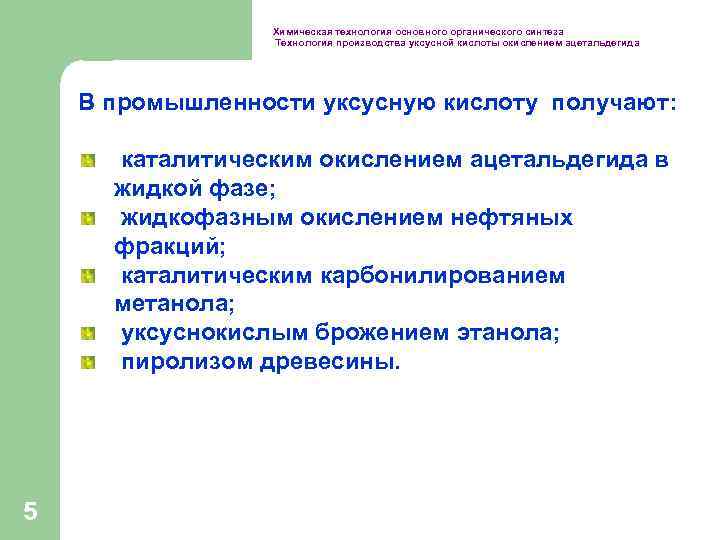 Химическая технология основного органического синтеза
Технология производства уксусной кислоты окислением ацетальдегида

В промышленности уксусную кислоту получают:

каталитическим окислением ацетальдегида в жидкой фазе;
жидкофазным окислением нефтяных фракций;
каталитическим карбонилированием метанола;
уксуснокислым брожением этанола;
пиролизом древесины.

5